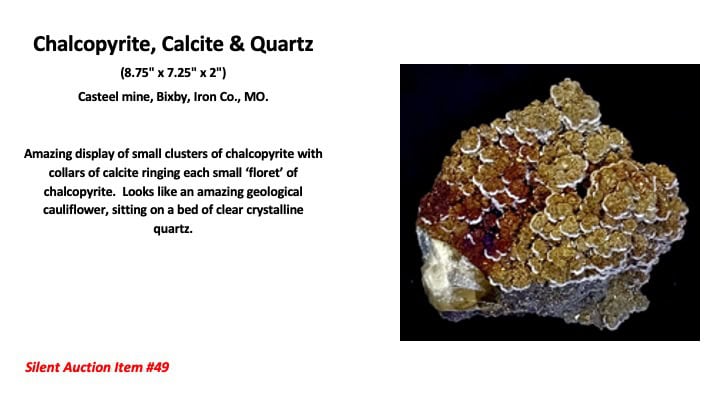 Chalcopyrite, Calcite & Quartz

(8.75" x 7.25" x 2")

Casteel mine, Bixby, Iron Co., MO.

Amazing display of small clusters of chalcopyrite with collars of calcite ringing each small 'floret' of chalcopyrite. Looks like an amazing geological cauliflower, sitting on a bed of clear crystalline quartz.

Silent Auction Item #49